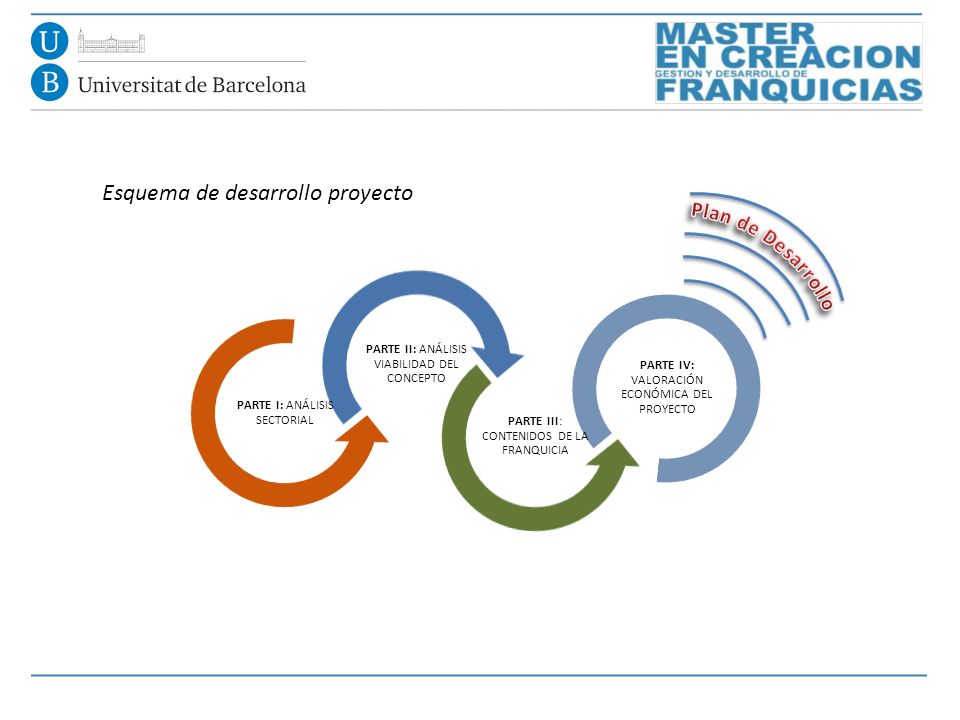 U
B
Universitat de Barcelona

MASTER
EN CREACION
GESTION Y DESARROLLO DE
FRANQUICIAS

Esquema de desarrollo proyecto

Plan de Desarrollo

PARTE I: ANÁLISIS SECTORIAL

PARTE II: ANÁLISIS VIABILIDAD DEL CONCEPTO

PARTE III: CONTENIDOS DE LA FRANQUICIA

PARTE IV: VALORACIÓN ECONÓMICA DEL PROYECTO